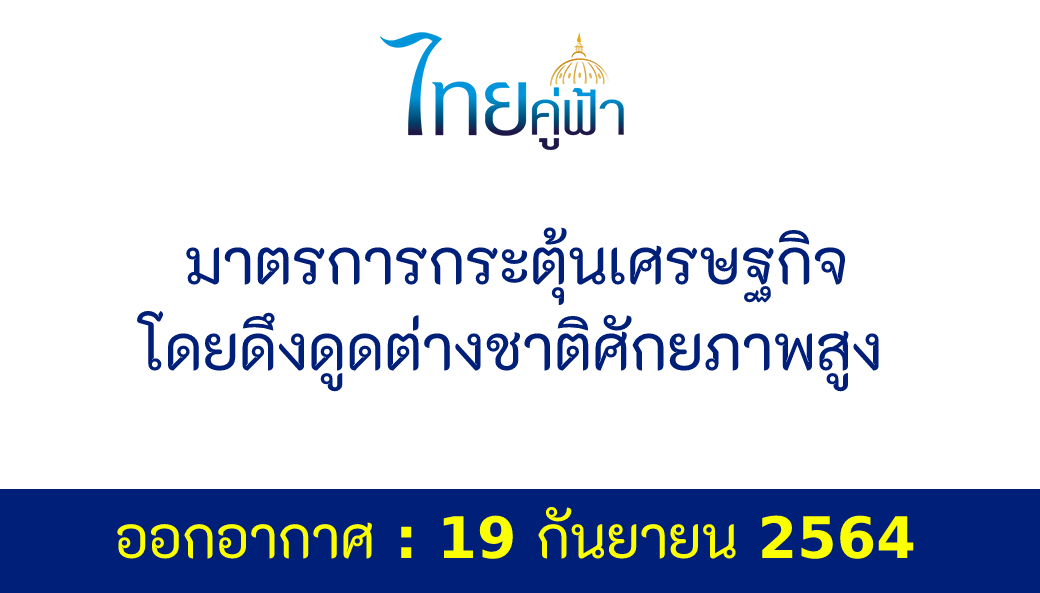 ไทยคู่ฟ้า

มาตรการกระตุ้นเศรษฐกิจ
โดยดึงดูดต่างชาติศักยภาพสูง

ออกอากาศ : 19 กันยายน 2564